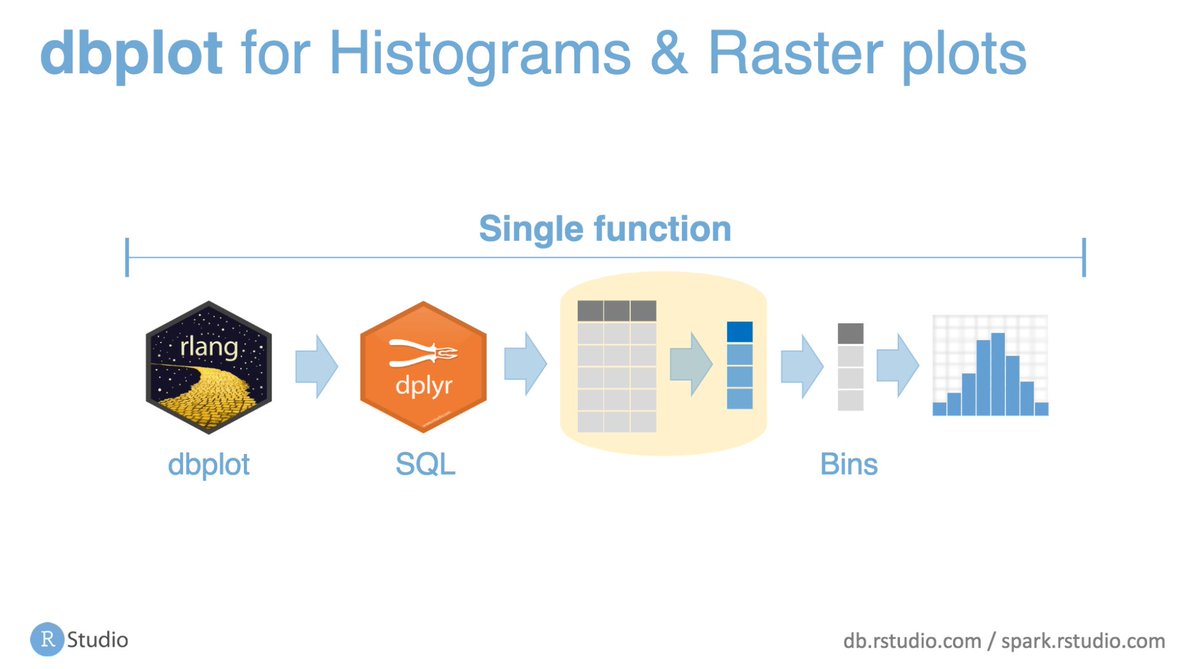 dbplot for Histograms & Raster plots

Single function

rlang

dplyr

dbplot

SQL

Bins

R Studio

db.rstudio.com / spark.rstudio.com